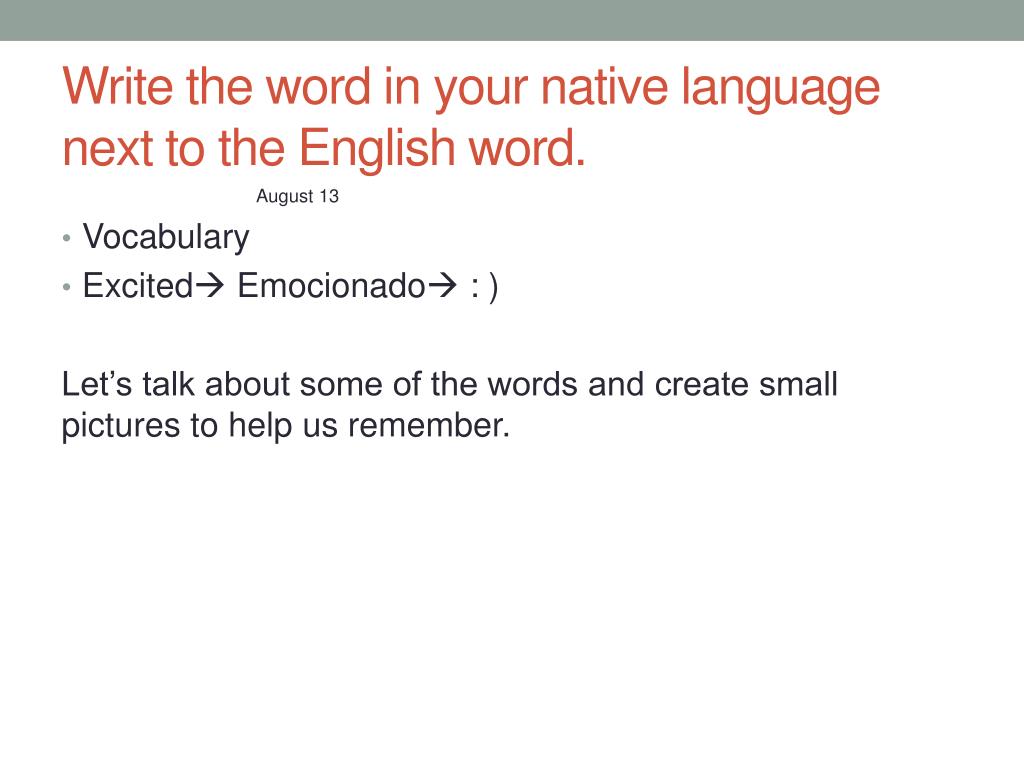 Write the word in your native language next to the English word.

August 13

• Vocabulary
• Excited→ Emocionado→ : )

Let’s talk about some of the words and create small pictures to help us remember.